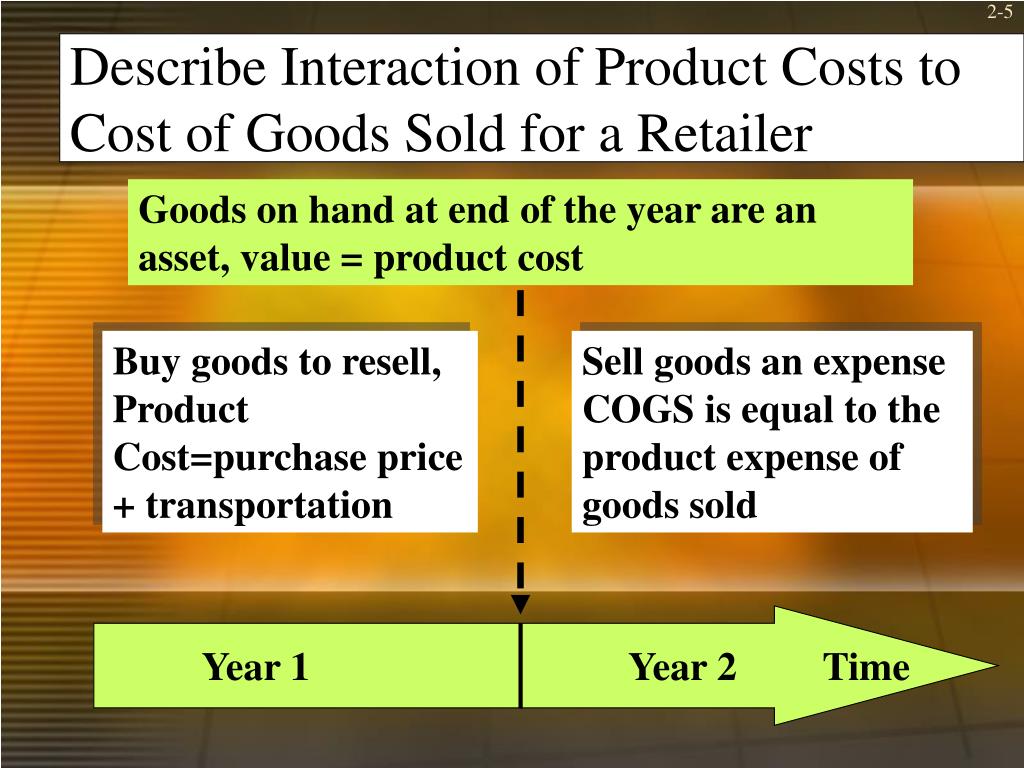 2-5

Describe Interaction of Product Costs to Cost of Goods Sold for a Retailer

Goods on hand at end of the year are an asset, value = product cost

Buy goods to resell, Product Cost=purchase price + transportation

Sell goods an expense COGS is equal to the product expense of goods sold

Year 1

Year 2

Time